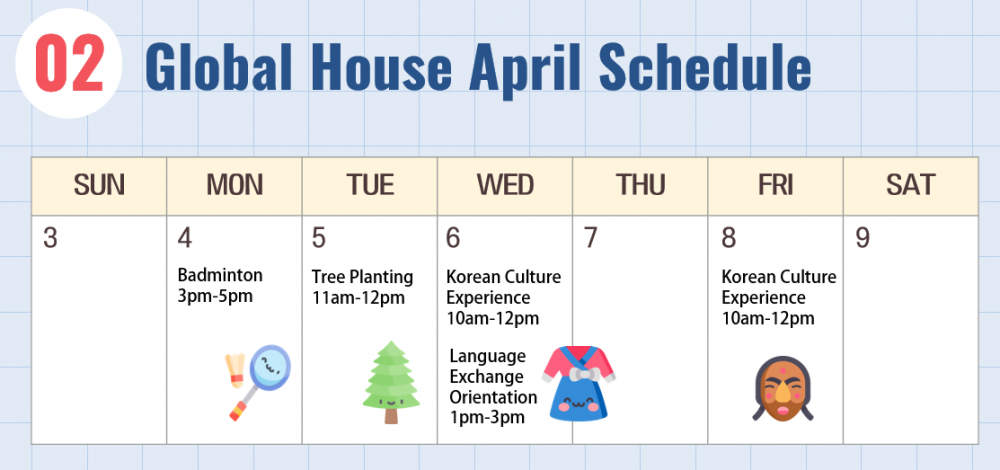 02 Global House April Schedule

| SUN | MON | TUE | WED | THU | FRI | SAT |
|---|---|---|---|---|---|---|
| 3 | 4 Badminton 3pm-5pm | 5 Tree Planting 11am-12pm | 6 Korean Culture Experience 10am-12pm Language Exchange Orientation 1pm-3pm | 7 | 8 Korean Culture Experience 10am-12pm | 9 |